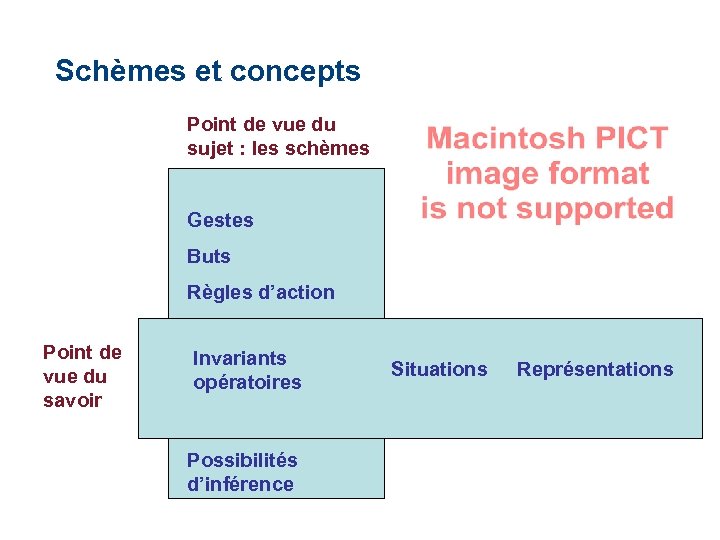 Schèmes et concepts

Point de vue du sujet : les schèmes

Macintosh PICT image format is not supported

Gestes

Buts

Règles d'action

Point de vue du savoir

Invariants opératoires

Situations

Représentations

Possibilités d'inférence